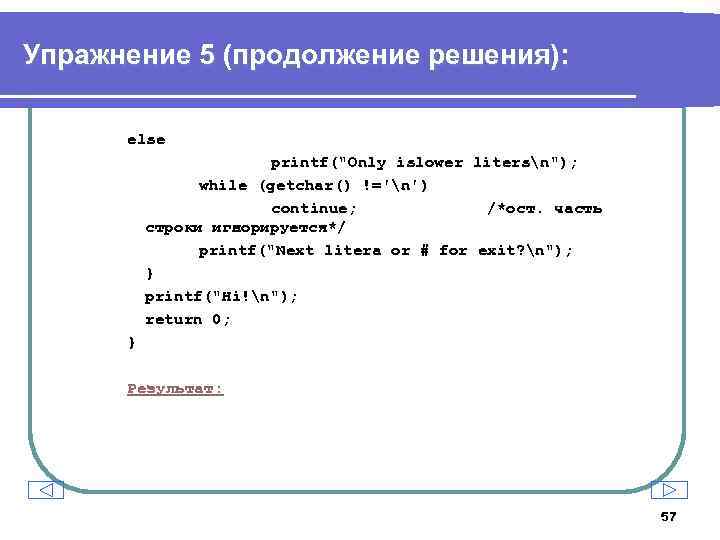 Упражнение 5 (продолжение решения):

else
printf("Only islower liters\n");
while (getchar() !='\n')
continue; /*ост. часть строки игнорируется*/
printf("Next litera or # for exit?\n");
}
printf("Hi!\n");
return 0;
}

Результат:

57